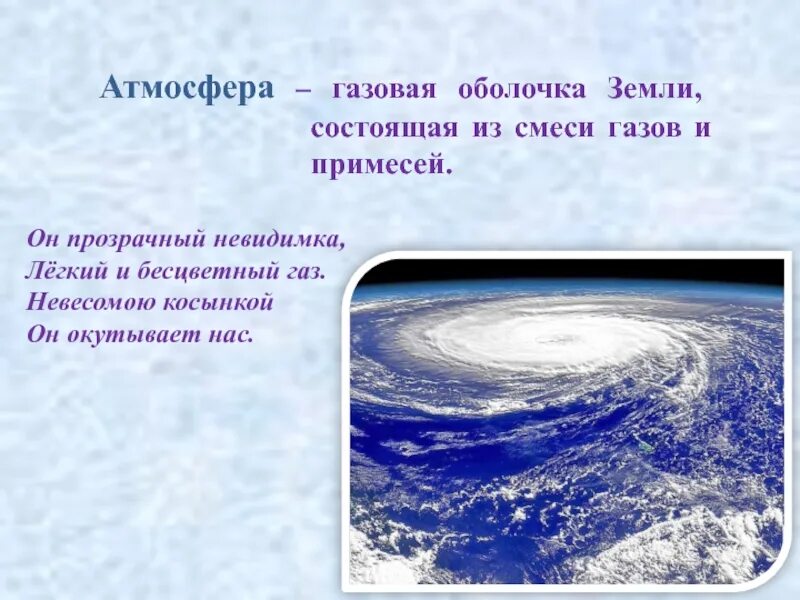 Атмосфера – газовая оболочка Земли, состоящая из смеси газов и примесей.

Он прозрачный невидимка,
Лёгкий и бесцветный газ.
Невесомою косынкой
Он окутывает нас.